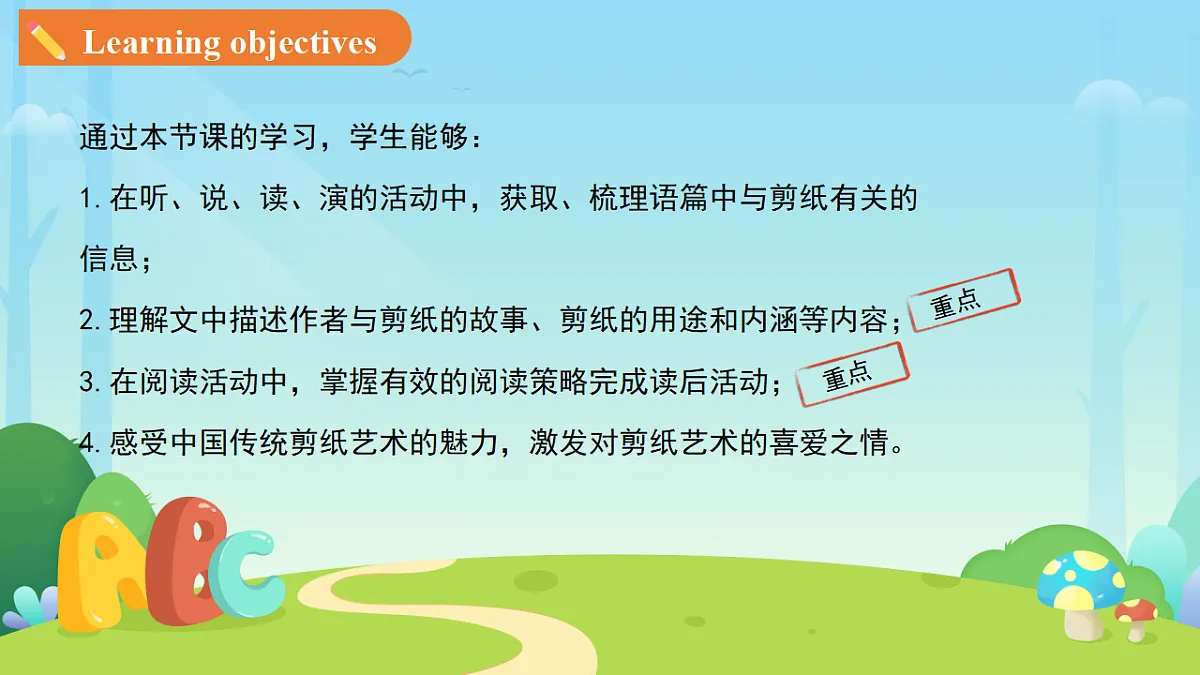 Learning objectives

通过本节课的学习，学生能够：

1. 在听、说、读、演的活动中，获取、梳理语篇中与剪纸有关的信息；

2. 理解文中描述作者与剪纸的故事、剪纸的用途和内涵等内容；重点

3. 在阅读活动中，掌握有效的阅读策略完成读后活动；重点

4. 感受中国传统剪纸艺术的魅力，激发对剪纸艺术的喜爱之情。

ABC